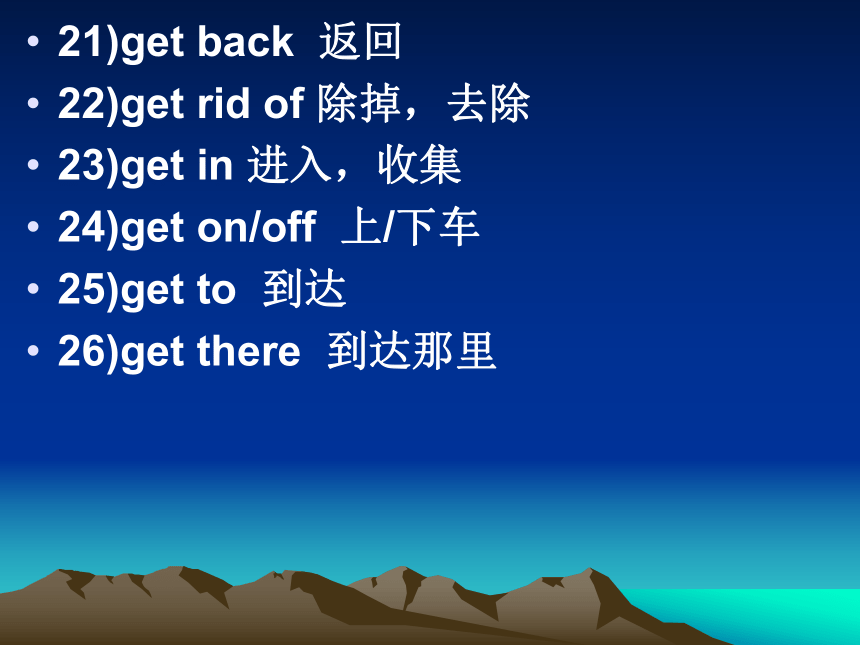 • 21)get back 返回
• 22)get rid of 除掉，去除
• 23)get in 进入，收集
• 24)get on/off 上/下车
• 25)get to 到达
• 26)get there 到达那里